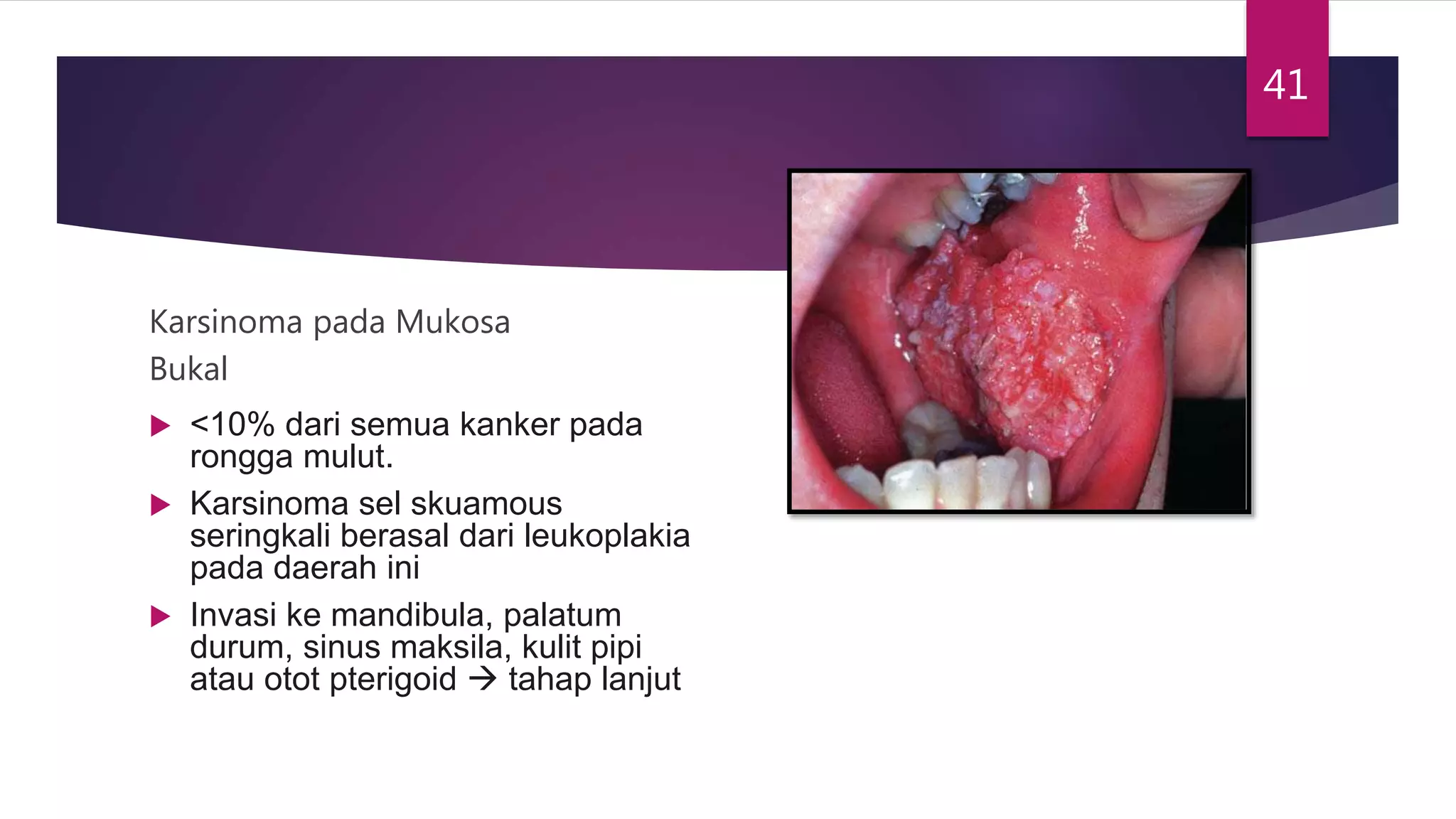 41

Karsinoma pada Mukosa Bukal

▶ <10% dari semua kanker pada rongga mulut.

▶ Karsinoma sel skuamous seringkali berasal dari leukoplakia pada daerah ini

▶ Invasi ke mandibula, palatum durum, sinus maksila, kulit pipi atau otot pterigoid → tahap lanjut